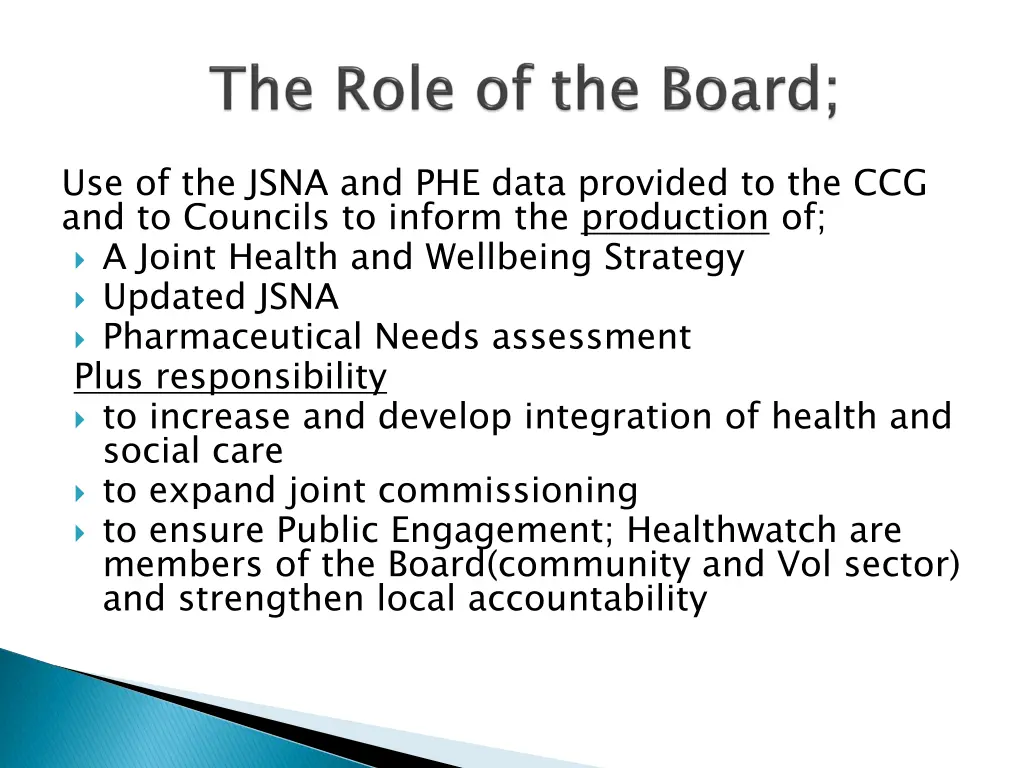 The Role of the Board;

Use of the JSNA and PHE data provided to the CCG and to Councils to inform the production of;

- A Joint Health and Wellbeing Strategy
- Updated JSNA
- Pharmaceutical Needs assessment

Plus responsibility

- to increase and develop integration of health and social care
- to expand joint commissioning
- to ensure Public Engagement; Healthwatch are members of the Board(community and Vol sector) and strengthen local accountability